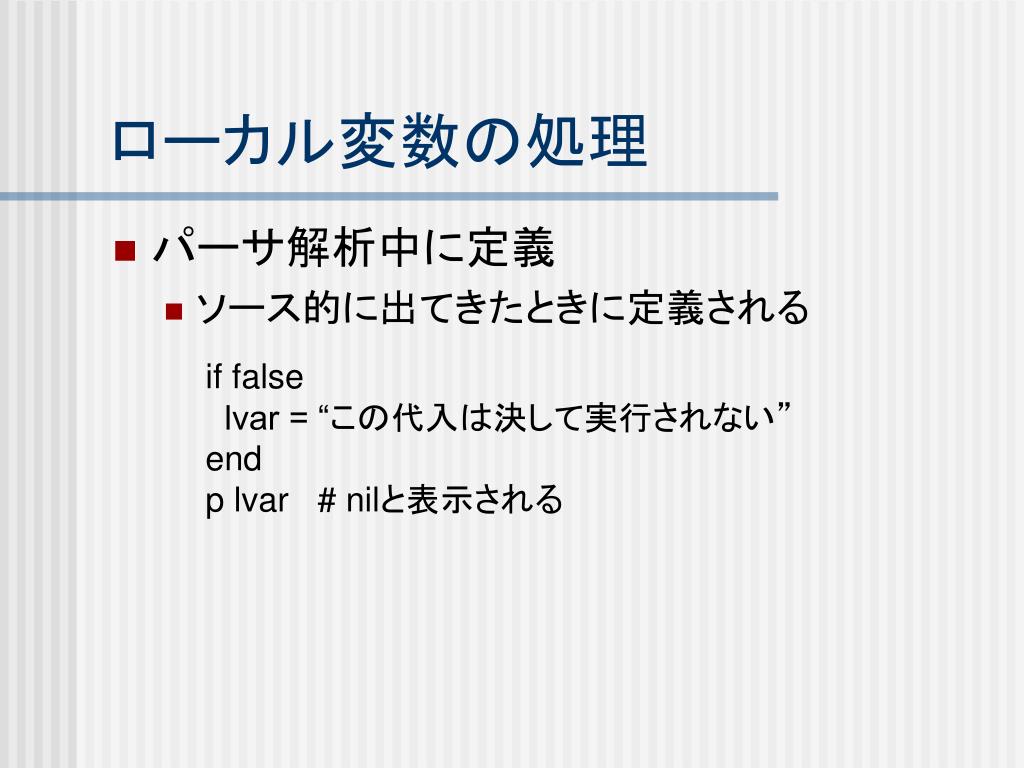 ローカル変数の処理

パーサ解析中に定義

ソース的に出てきたときに定義される

if false
  lvar = “この代入は決して実行されない”
end
p lvar   # nilと表示される